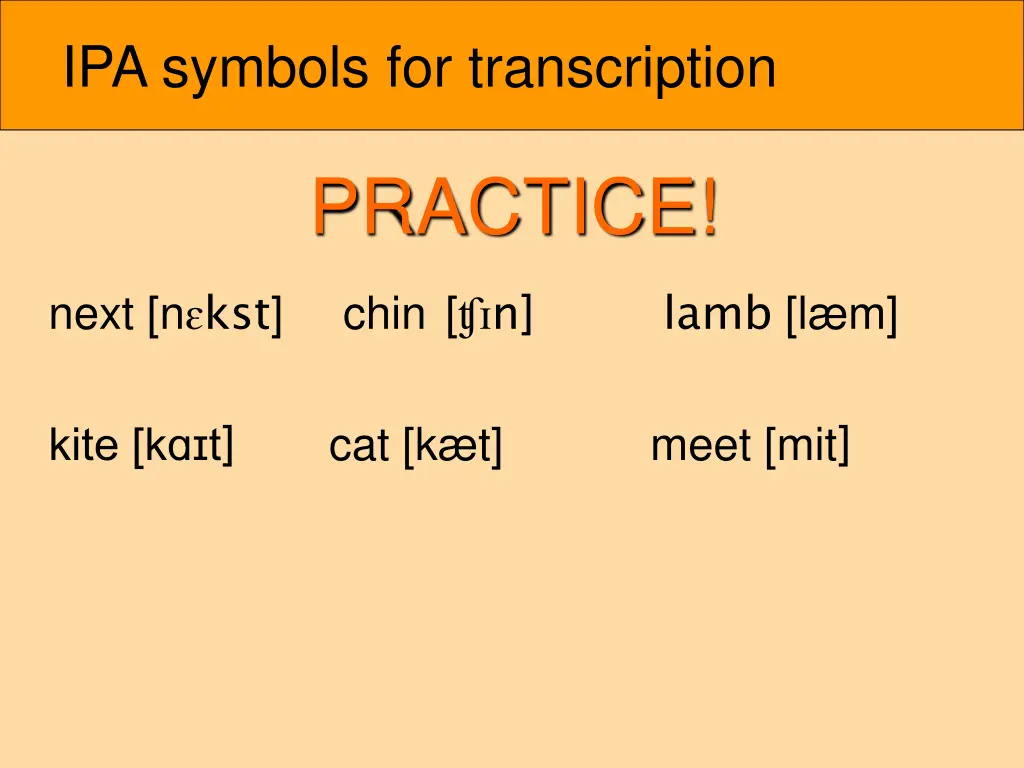 IPA symbols for transcription

PRACTICE!

next [nɛkst] chin [ʧɪn] lamb [læm]

kite [kɑɪt] cat [kæt] meet [mit]